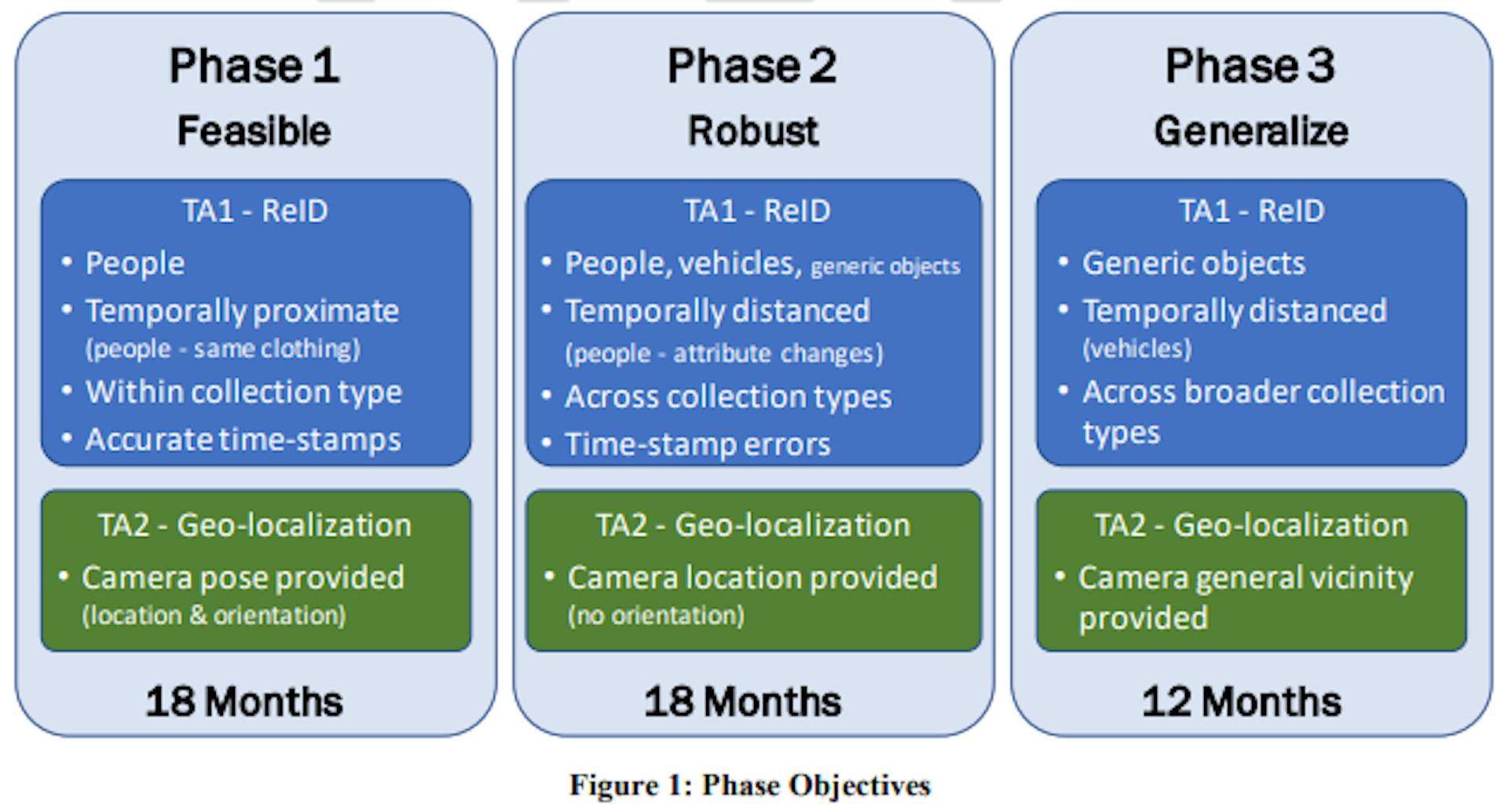 Phase 1
Feasible

TA1 - ReID
• People
• Temporally proximate (people - same clothing)
• Within collection type
• Accurate time-stamps

TA2 - Geo-localization
• Camera pose provided (location & orientation)

18 Months

Phase 2
Robust

TA1 - ReID
• People, vehicles, generic objects
• Temporally distanced (people - attribute changes)
• Across collection types
• Time-stamp errors

TA2 - Geo-localization
• Camera location provided (no orientation)

18 Months

Phase 3
Generalize

TA1 - ReID
• Generic objects
• Temporally distanced (vehicles)
• Across broader collection types

TA2 - Geo-localization
• Camera general vicinity provided

12 Months

Figure 1: Phase Objectives